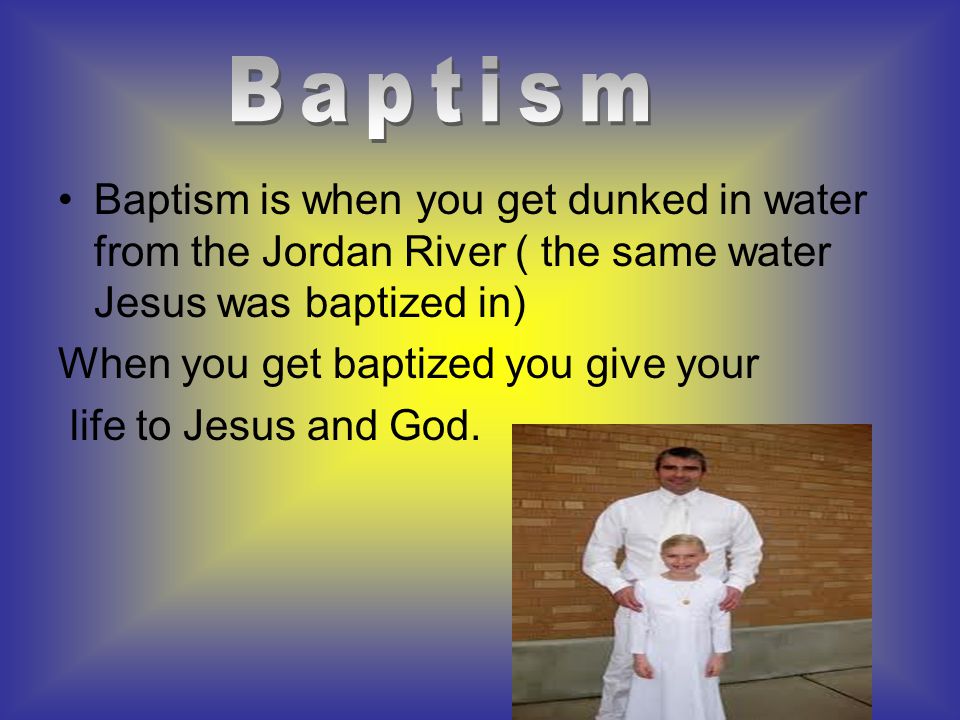 Baptism

• Baptism is when you get dunked in water from the Jordan River ( the same water Jesus was baptized in)

When you get baptized you give your life to Jesus and God.